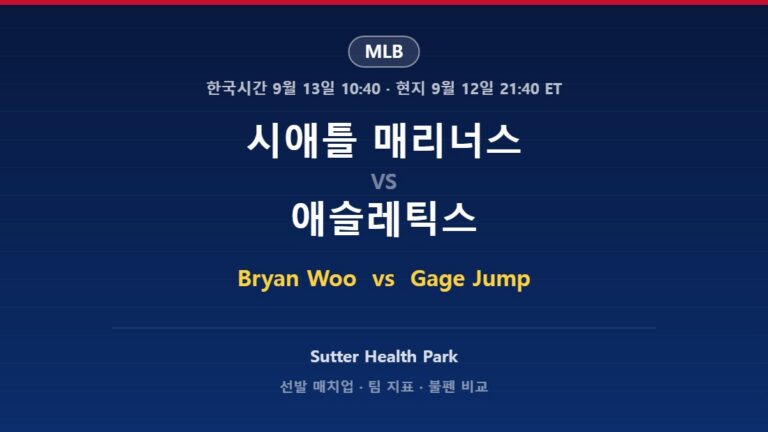 MLB

한국시간 9월 13일 10:40 · 현지 9월 12일 21:40 ET

시애틀 매리너스

VS

애슬레틱스

Bryan Woo vs Gage Jump

Sutter Health Park

선발 매치업 · 팀 지표 · 불펜 비교